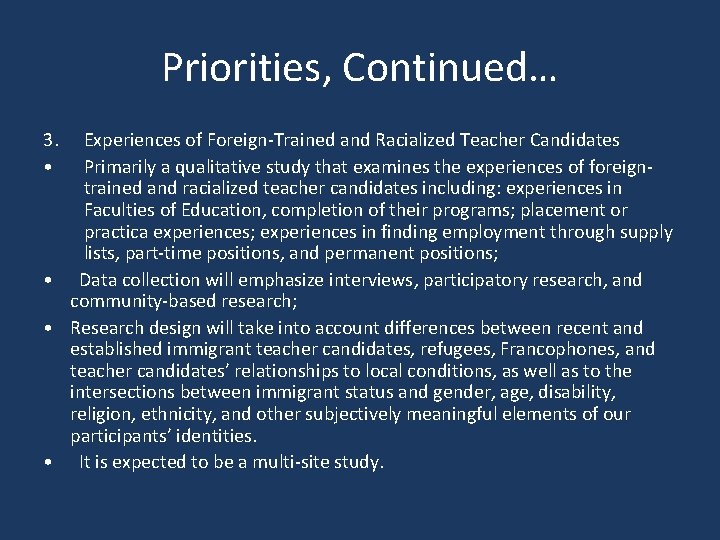 Priorities, Continued…

3. Experiences of Foreign-Trained and Racialized Teacher Candidates

• Primarily a qualitative study that examines the experiences of foreign-trained and racialized teacher candidates including: experiences in Faculties of Education, completion of their programs; placement or practica experiences; experiences in finding employment through supply lists, part-time positions, and permanent positions;

• Data collection will emphasize interviews, participatory research, and community-based research;

• Research design will take into account differences between recent and established immigrant teacher candidates, refugees, Francophones, and teacher candidates' relationships to local conditions, as well as to the intersections between immigrant status and gender, age, disability, religion, ethnicity, and other subjectively meaningful elements of our participants' identities.

• It is expected to be a multi-site study.